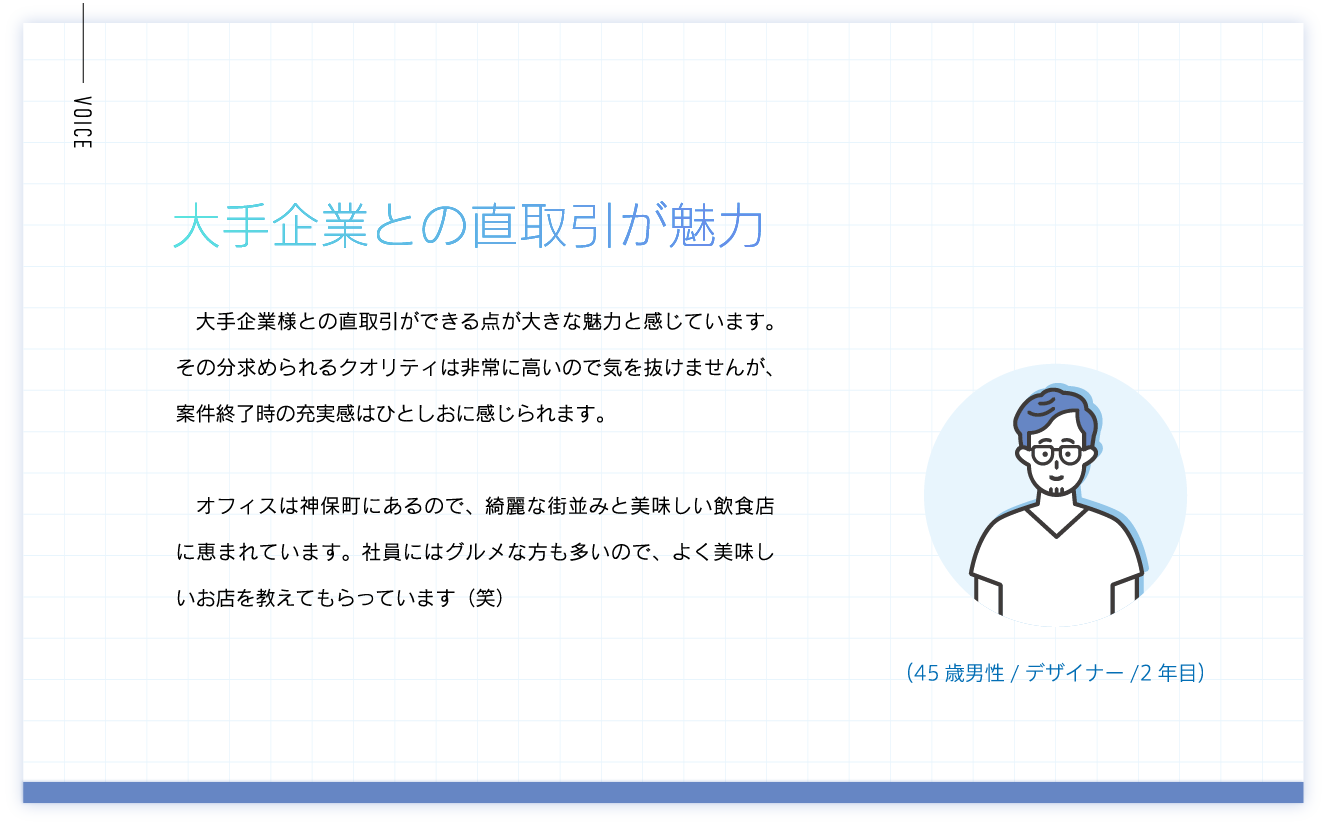 VOICE

大手企業との直取引が魅力

大手企業様との直取引ができる点が大きな魅力と感じています。その分求められるクオリティは非常に高いので気を抜けませんが、案件終了時の充実感はひとしおに感じられます。

オフィスは神保町にあるので、綺麗な街並みと美味しい飲食店に恵まれています。社員にはグルメな方も多いので、よく美味しいお店を教えてもらっています（笑）

（45 歳男性 / デザイナー /2 年目）